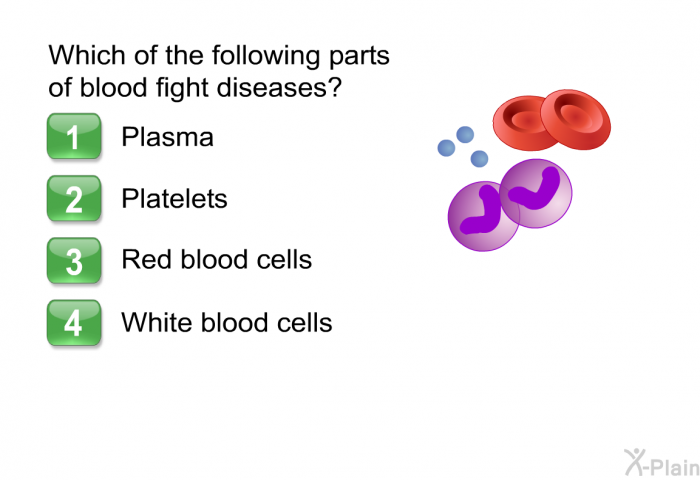 Which of the following parts of blood fight diseases?

1 Plasma

2 Platelets

3 Red blood cells

4 White blood cells

X-Plain